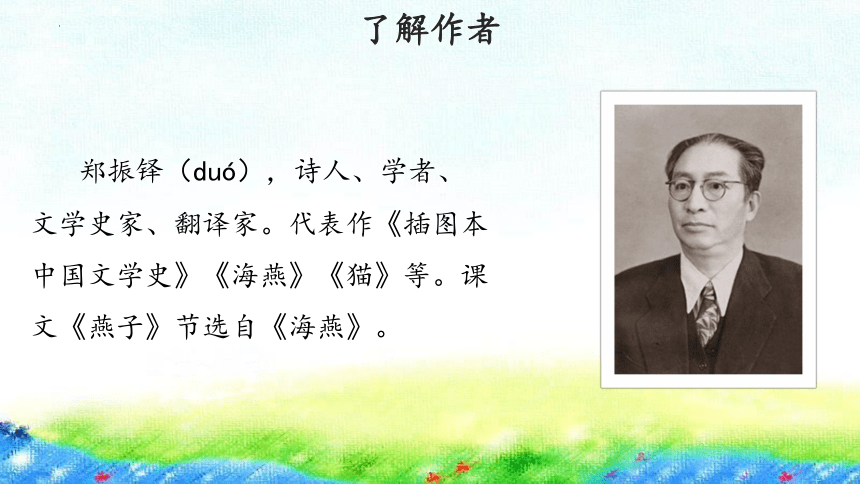 了解作者

郑振铎（duó），诗人、学者、文学史家、翻译家。代表作《插图本中国文学史》《海燕》《猫》等。课文《燕子》节选自《海燕》。